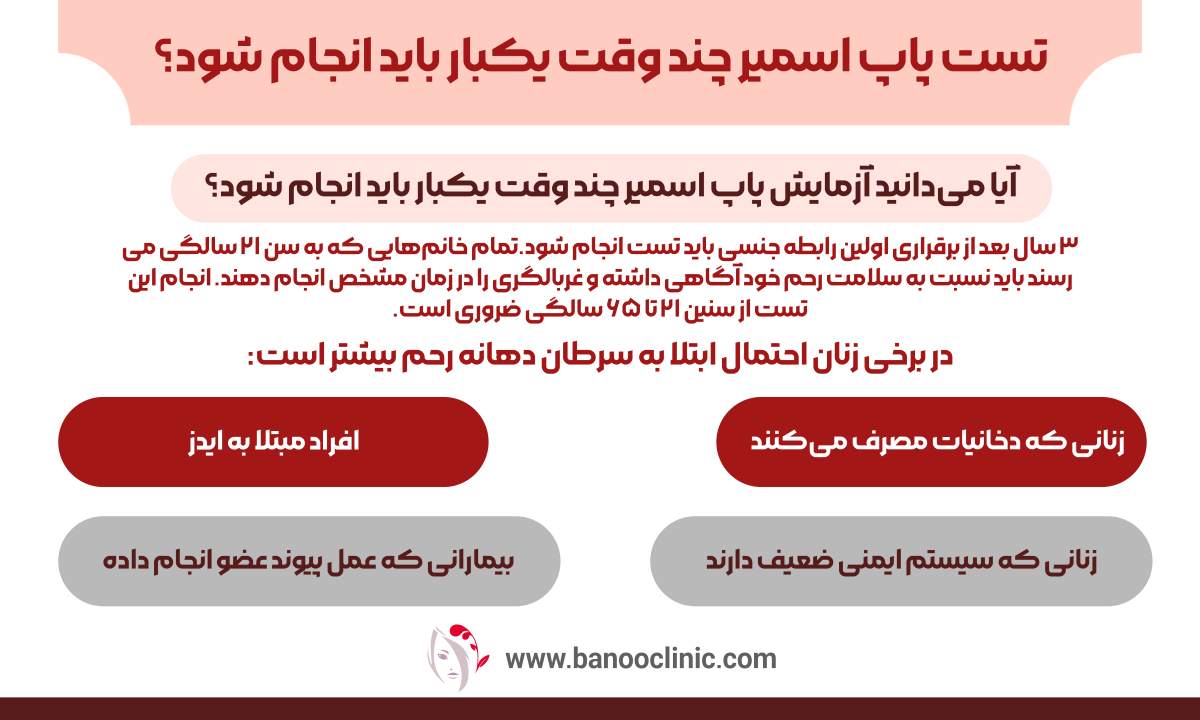 تست پاپ اسمیر چند وقت یکبار باید انجام شود؟

آیا می‌دانید آزمایش پاپ اسمیر چند وقت یکبار باید انجام شود؟

۳ سال بعد از برقراری اولین رابطه جنسی باید تست انجام شود. تمام خانم‌هایی که به سن ۲۱ سالگی می رسند باید نسبت به سلامت رحم خود آگاهی داشته و غربالگری را در زمان مشخص انجام دهند. انجام این تست از سنین ۲۱ تا ۶۵ سالگی ضروری است.

در برخی زنان احتمال ابتلا به سرطان دهانه رحم بیشتر است:

زنانی که دخانیات مصرف می‌کنند

افراد مبتلا به ایدز

زنانی که سیستم ایمنی ضعیف دارند

بیمارانی که عمل پیوند عضو انجام داده

www.banooclinic.com